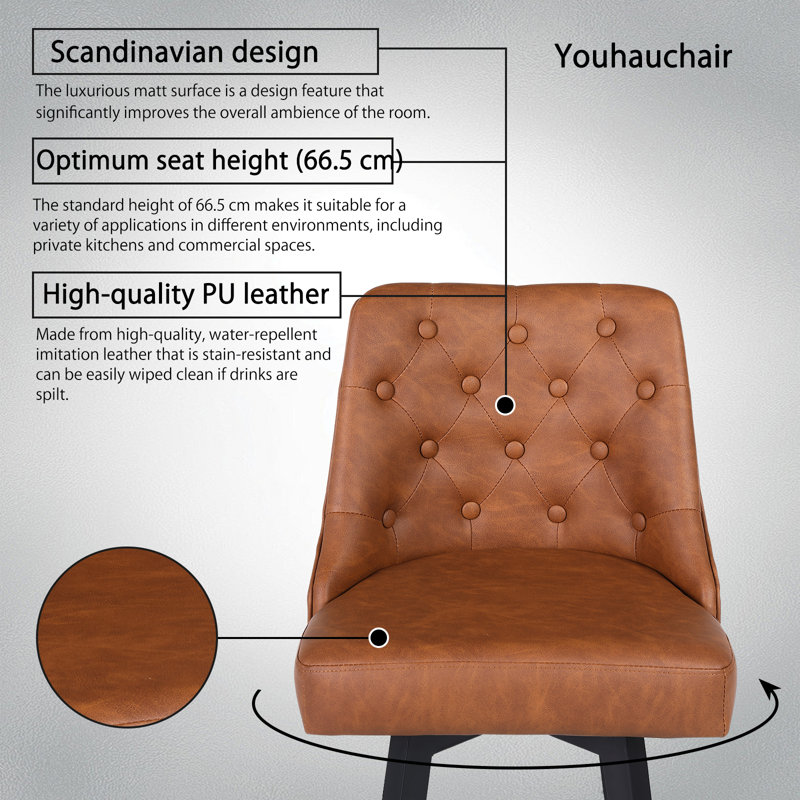 Scandinavian design

Youhauchair

The luxurious matt surface is a design feature that significantly improves the overall ambience of the room.

Optimum seat height (66.5 cm)

The standard height of 66.5 cm makes it suitable for a variety of applications in different environments, including private kitchens and commercial spaces.

High-quality PU leather

Made from high-quality, water-repellent imitation leather that is stain-resistant and can be easily wiped clean if drinks are spilt.